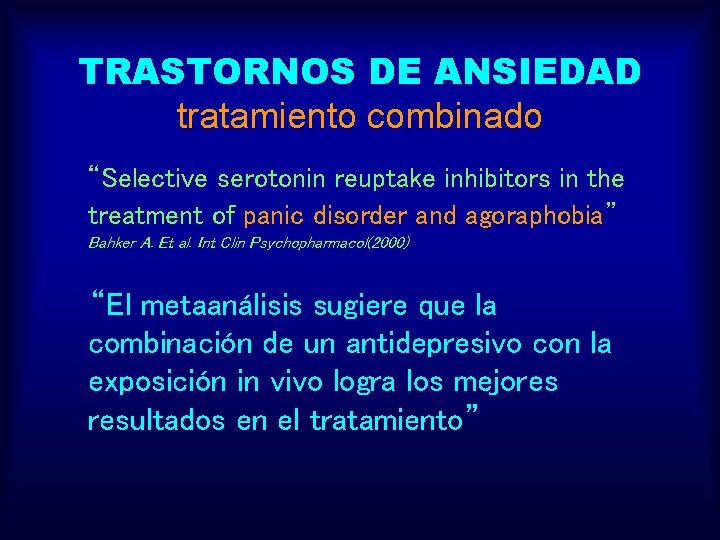 TRASTORNOS DE ANSIEDAD
tratamiento combinado

“Selective serotonin reuptake inhibitors in the treatment of panic disorder and agoraphobia”
Bahker A. Et al. Int Clin Psychopharmacol(2000)

“El metaanálisis sugiere que la combinación de un antidepresivo con la exposición in vivo logra los mejores resultados en el tratamiento”